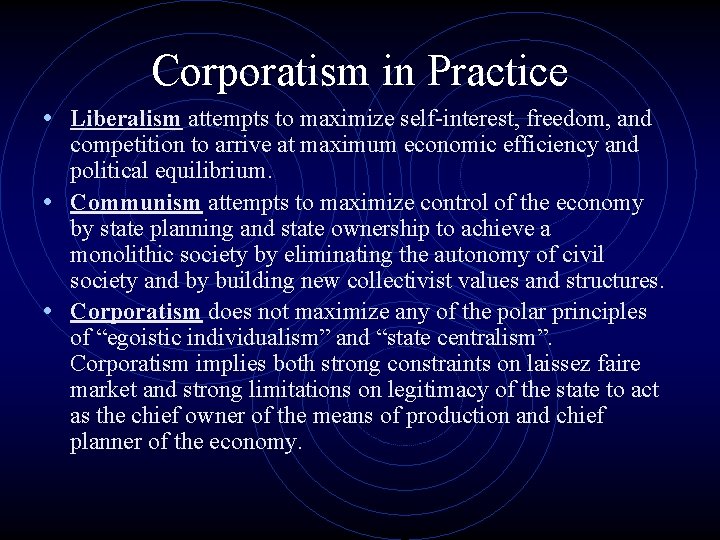 Corporatism in Practice

• Liberalism attempts to maximize self-interest, freedom, and competition to arrive at maximum economic efficiency and political equilibrium.

• Communism attempts to maximize control of the economy by state planning and state ownership to achieve a monolithic society by eliminating the autonomy of civil society and by building new collectivist values and structures.

• Corporatism does not maximize any of the polar principles of “egoistic individualism” and “state centralism”. Corporatism implies both strong constraints on laissez faire market and strong limitations on legitimacy of the state to act as the chief owner of the means of production and chief planner of the economy.